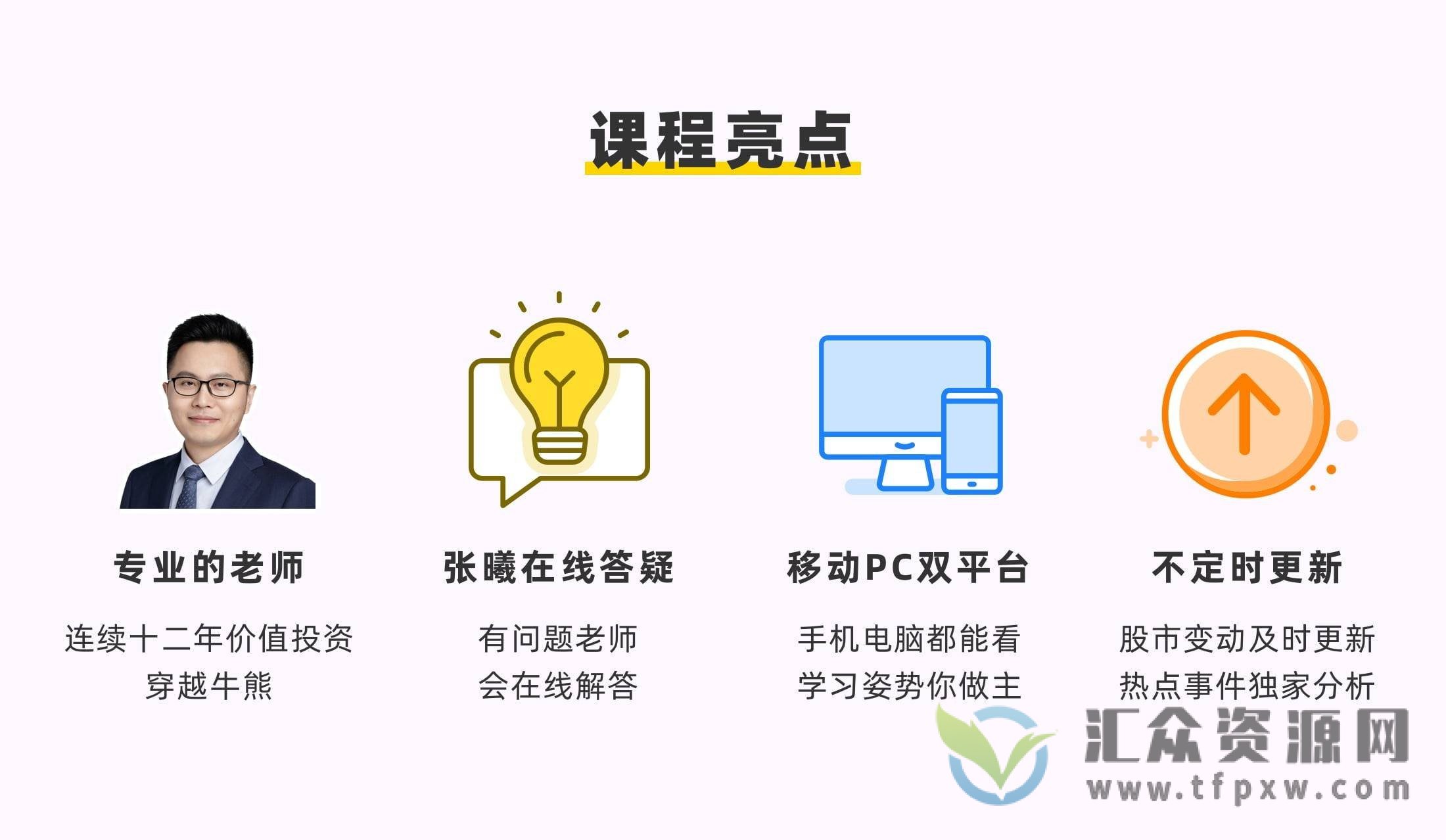 课程亮点

专业的老师

连续十二年价值投资
穿越牛熊

张曦在线答疑

有问题老师
会在线解答

移动PC双平台

手机电脑都能看
学习姿势你做主

不定时更新

股市变动及时更新
热点事件独家分析

汇众资源网
www.tfpxw.com